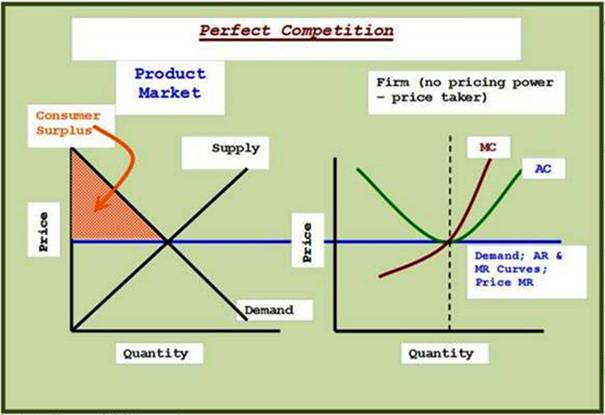 Perfect Competition

Product Market

Consumer Surplus

Supply

Price

Demand

Quantity

Firm (no pricing power – price taker)

MC

AC

Price

Demand; AR & MR Curves; Price MR

Quantity